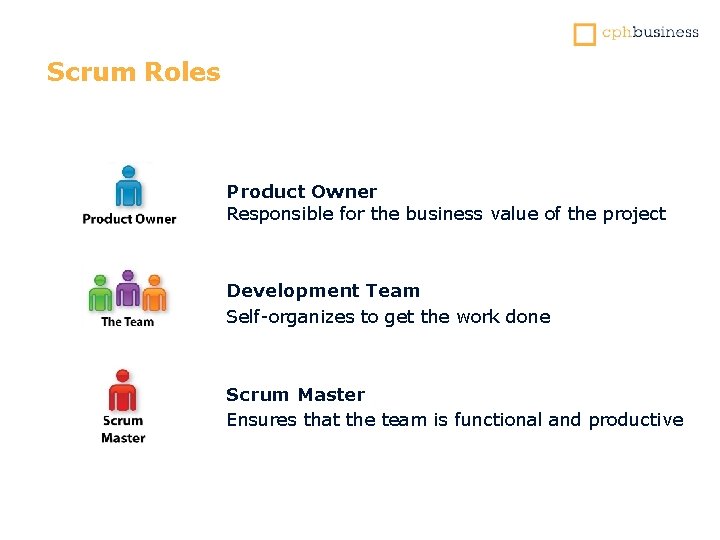 cphbusiness

Scrum Roles

Product Owner

Product Owner
Responsible for the business value of the project

The Team

Development Team
Self-organizes to get the work done

Scrum Master

Scrum Master
Ensures that the team is functional and productive